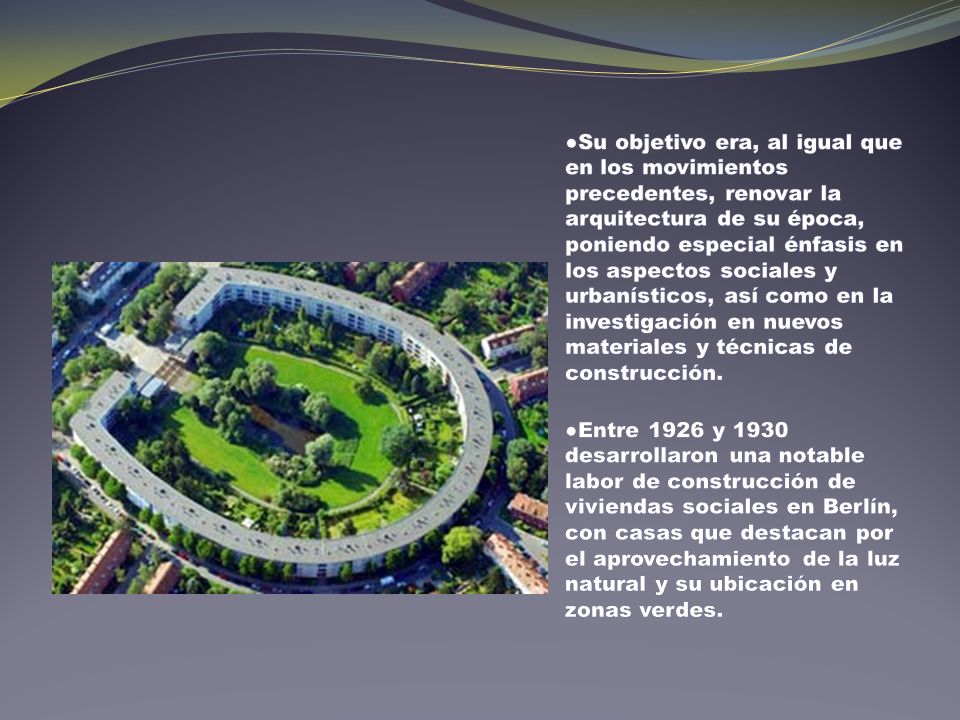 ●Su objetivo era, al igual que en los movimientos precedentes, renovar la arquitectura de su época, poniendo especial énfasis en los aspectos sociales y urbanísticos, así como en la investigación en nuevos materiales y técnicas de construcción.

●Entre 1926 y 1930 desarrollaron una notable labor de construcción de viviendas sociales en Berlín, con casas que destacan por el aprovechamiento de la luz natural y su ubicación en zonas verdes.